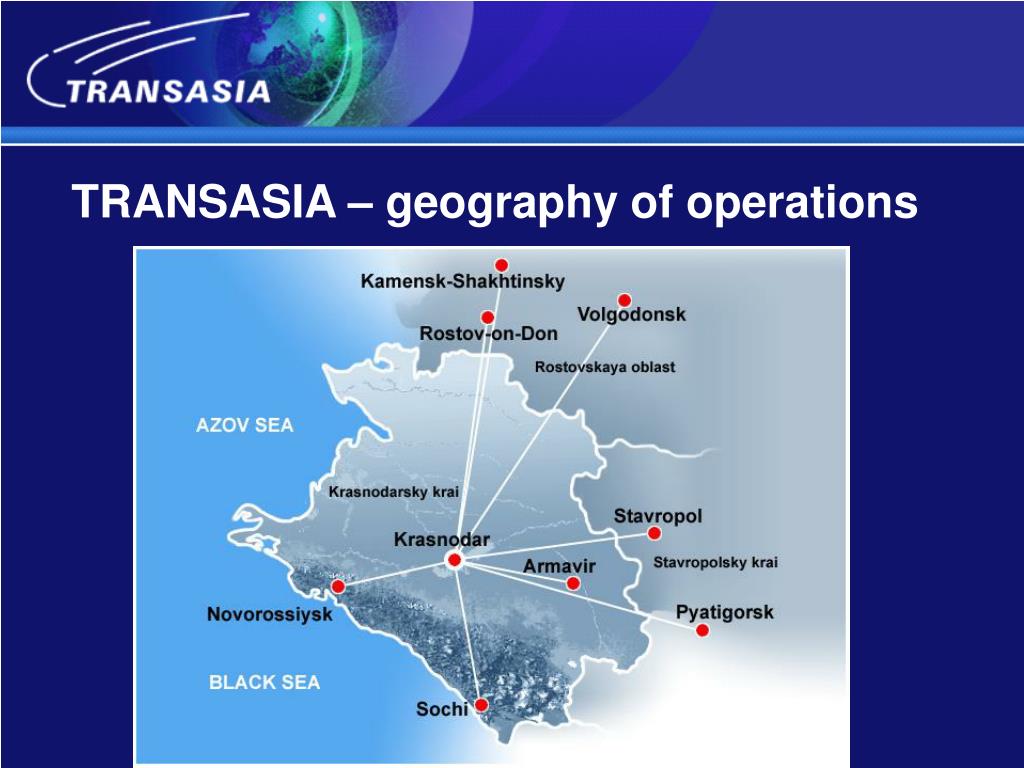 TRANSASIA

TRANSASIA – geography of operations

Kamensk-Shakhtinsky
Volgodonsk
Rostov-on-Don
Rostovskaya oblast
AZOV SEA
Krasnodarsky krai
Stavropol
Krasnodar
Armavir
Stavropolsky krai
Novorossiysk
Pyatigorsk
BLACK SEA
Sochi